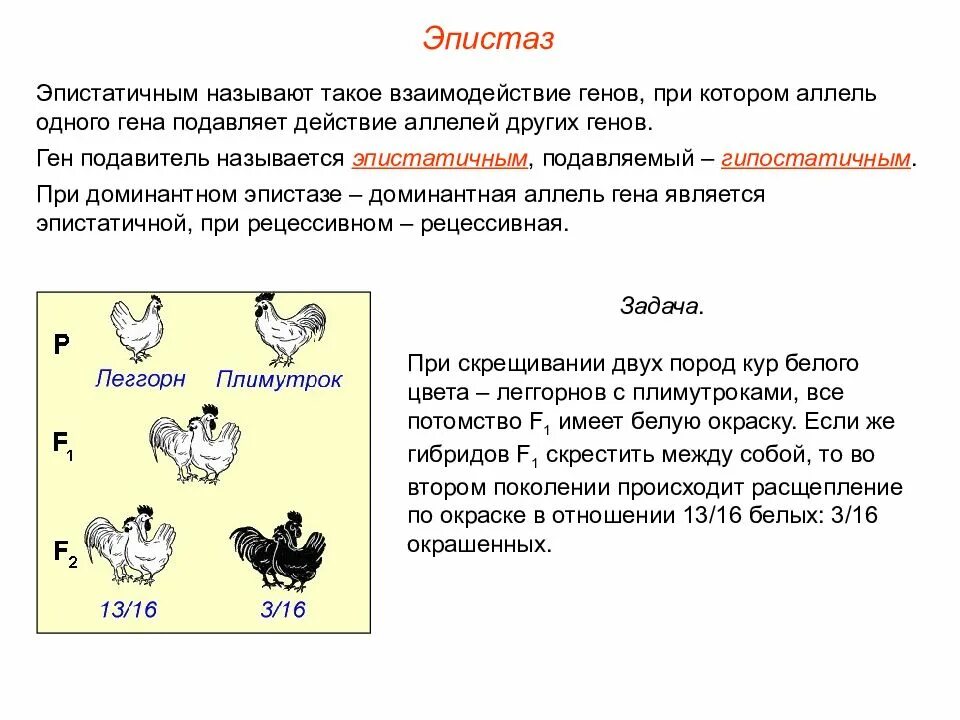 Эпистаз

Эпистатичным называют такое взаимодействие генов, при котором аллель одного гена подавляет действие аллелей других генов.

Ген подавитель называется эпистатичным, подавляемый – гипостатичным.

При доминантном эпистазе – доминантная аллель гена является эпистатичной, при рецессивном – рецессивная.

P

Леггорн

Плимутрок

$F_1$

$F_2$

13/16

3/16

Задача.

При скрещивании двух пород кур белого цвета – леггорнов с плимутроками, все потомство $F_1$ имеет белую окраску. Если же гибридов $F_1$ скрестить между собой, то во втором поколении происходит расщепление по окраске в отношении 13/16 белых: 3/16 окрашенных.